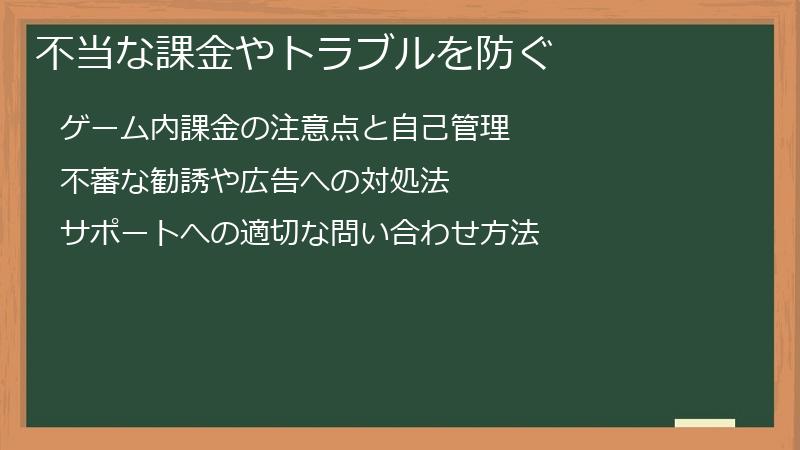 不当な課金やトラブルを防ぐ

ゲーム内課金の注意点と自己管理

不審な勧誘や広告への対処法

サポートへの適切な問い合わせ方法